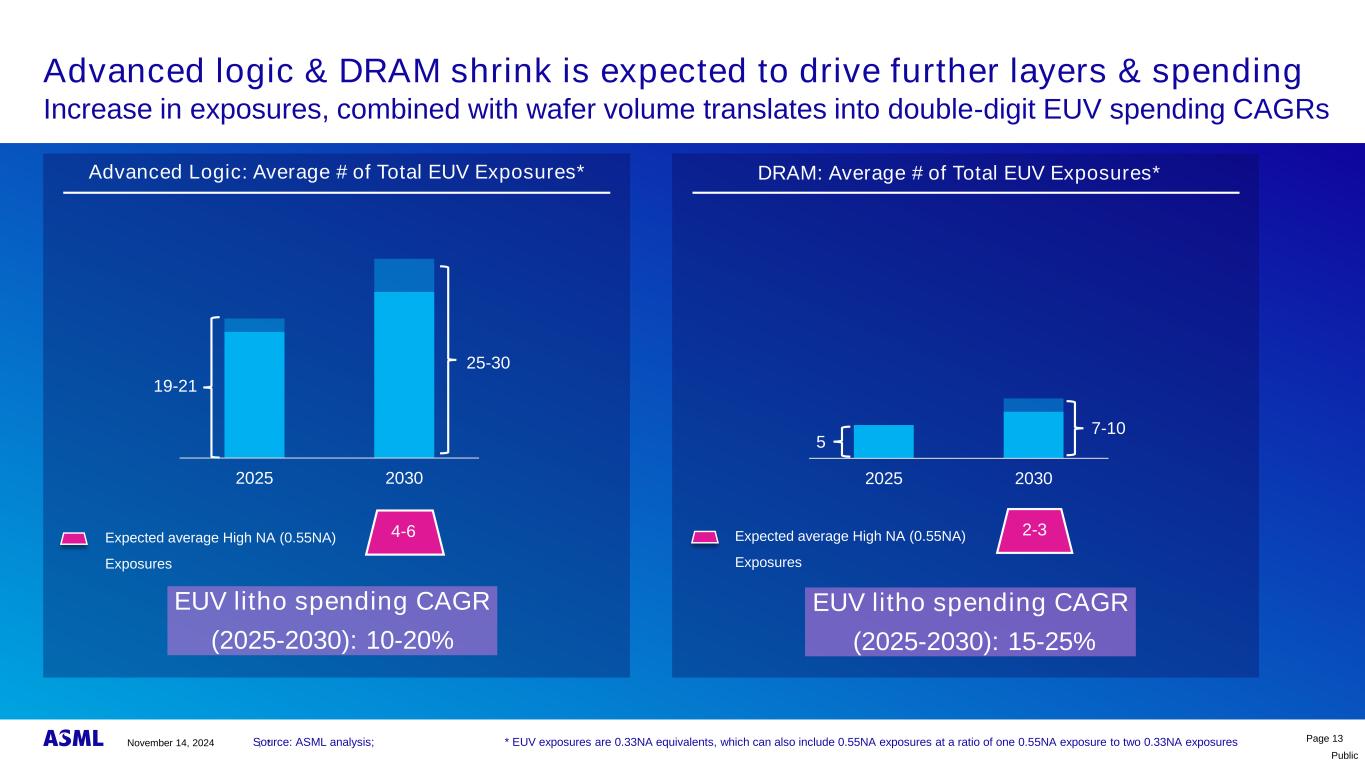 Advanced logic & DRAM shrink is expected to drive further layers & spending
Increase in exposures, combined with wafer volume translates into double-digit EUV spending CAGRs

Advanced Logic: Average # of Total EUV Exposures*

19-21

25-30

2025

2030

Expected average High NA (0.55NA) Exposures

4-6

EUV litho spending CAGR (2025-2030): 10-20%

DRAM: Average # of Total EUV Exposures*

5

7-10

2025

2030

Expected average High NA (0.55NA) Exposures

2-3

EUV litho spending CAGR (2025-2030): 15-25%

ASML November 14, 2024 Source: ASML analysis; * EUV exposures are 0.33NA equivalents, which can also include 0.55NA exposures at a ratio of one 0.55NA exposure to two 0.33NA exposures Page 13

Public